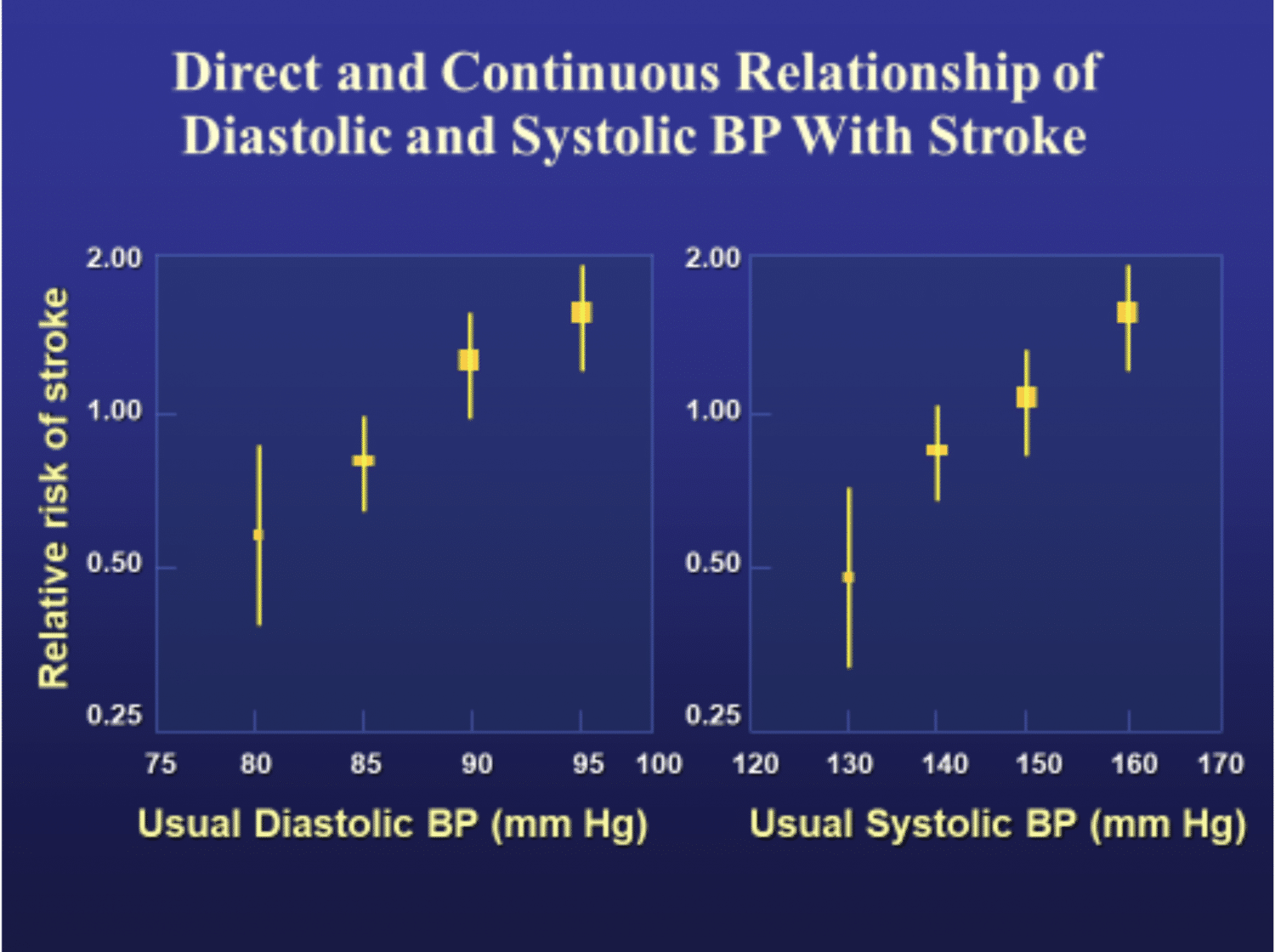 Direct and Continuous Relationship of Diastolic and Systolic BP With Stroke

Relative risk of stroke

2.00
1.00
0.50
0.25

75 80 85 90 95 100

Usual Diastolic BP (mm Hg)

2.00
1.00
0.50
0.25

120 130 140 150 160 170

Usual Systolic BP (mm Hg)